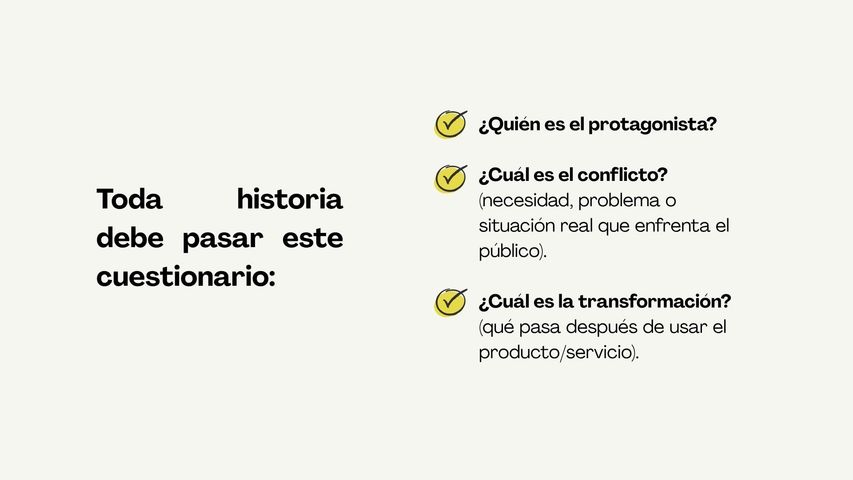 Toda historia debe pasar este cuestionario:

¿Quién es el protagonista?

¿Cuál es el conflicto? (necesidad, problema o situación real que enfrenta el público).

¿Cuál es la transformación? (qué pasa después de usar el producto/servicio).